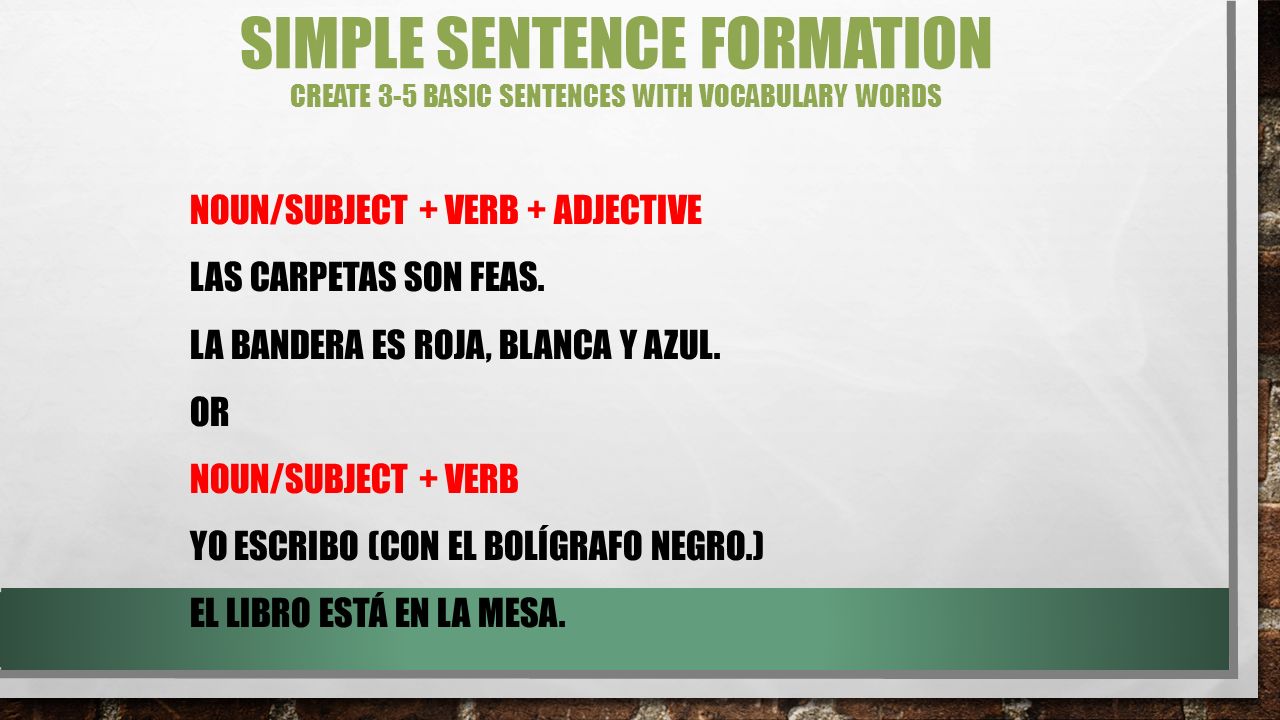 SIMPLE SENTENCE FORMATION
CREATE 3-5 BASIC SENTENCES WITH VOCABULARY WORDS

NOUN/SUBJECT + VERB + ADJECTIVE

LAS CARPETAS SON FEAS.

LA BANDERA ES ROJA, BLANCA Y AZUL.

OR

NOUN/SUBJECT + VERB

YO ESCRIBO (CON EL BOLÍGRAFO NEGRO.)

EL LIBRO ESTÁ EN LA MESA.